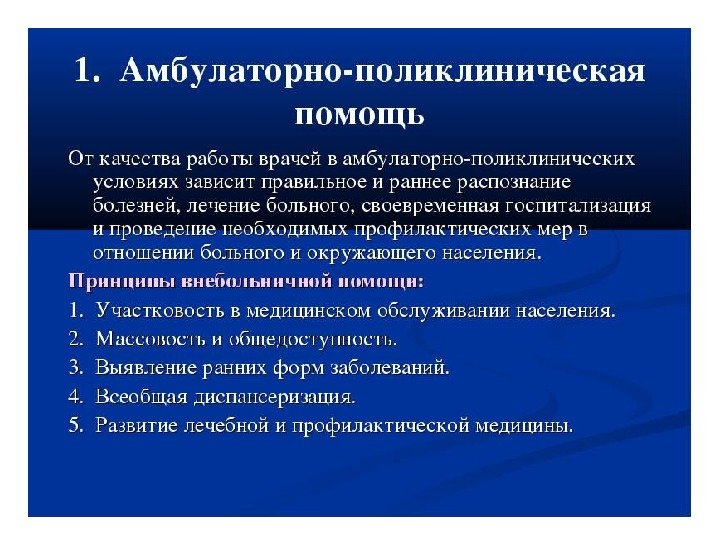 1. Амбулаторно-поликлиническая помощь

От качества работы врачей в амбулаторно-поликлинических условиях зависит правильное и раннее распознание болезней, лечение больного, своевременная госпитализация и проведение необходимых профилактических мер в отношении больного и окружающего населения.

Принципы внебольничной помощи:

1. Участковость в медицинском обслуживании населения.
2. Массовость и общедоступность.
3. Выявление ранних форм заболеваний.
4. Всеобщая диспансеризация.
5. Развитие лечебной и профилактической медицины.